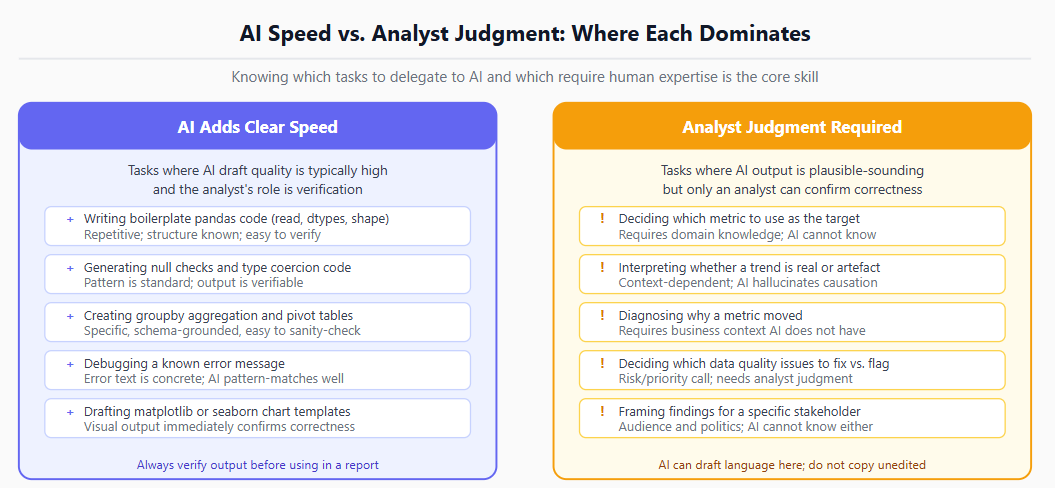 AI Speed vs. Analyst Judgment: Where Each Dominates

Knowing which tasks to delegate to AI and which require human expertise is the core skill

AI Adds Clear Speed

Tasks where AI draft quality is typically high and the analyst's role is verification

+ Writing boilerplate pandas code (read, dtypes, shape)
Repetitive; structure known; easy to verify

+ Generating null checks and type coercion code
Pattern is standard; output is verifiable

+ Creating groupby aggregation and pivot tables
Specific, schema-grounded, easy to sanity-check

+ Debugging a known error message
Error text is concrete; AI pattern-matches well

+ Drafting matplotlib or seaborn chart templates
Visual output immediately confirms correctness

Always verify output before using in a report

Analyst Judgment Required

Tasks where AI output is plausible-sounding but only an analyst can confirm correctness

! Deciding which metric to use as the target
Requires domain knowledge; AI cannot know

! Interpreting whether a trend is real or artefact
Context-dependent; AI hallucinates causation

! Diagnosing why a metric moved
Requires business context AI does not have

! Deciding which data quality issues to fix vs. flag
Risk/priority call; needs analyst judgment

! Framing findings for a specific stakeholder
Audience and politics; AI cannot know either

AI can draft language here; do not copy unedited